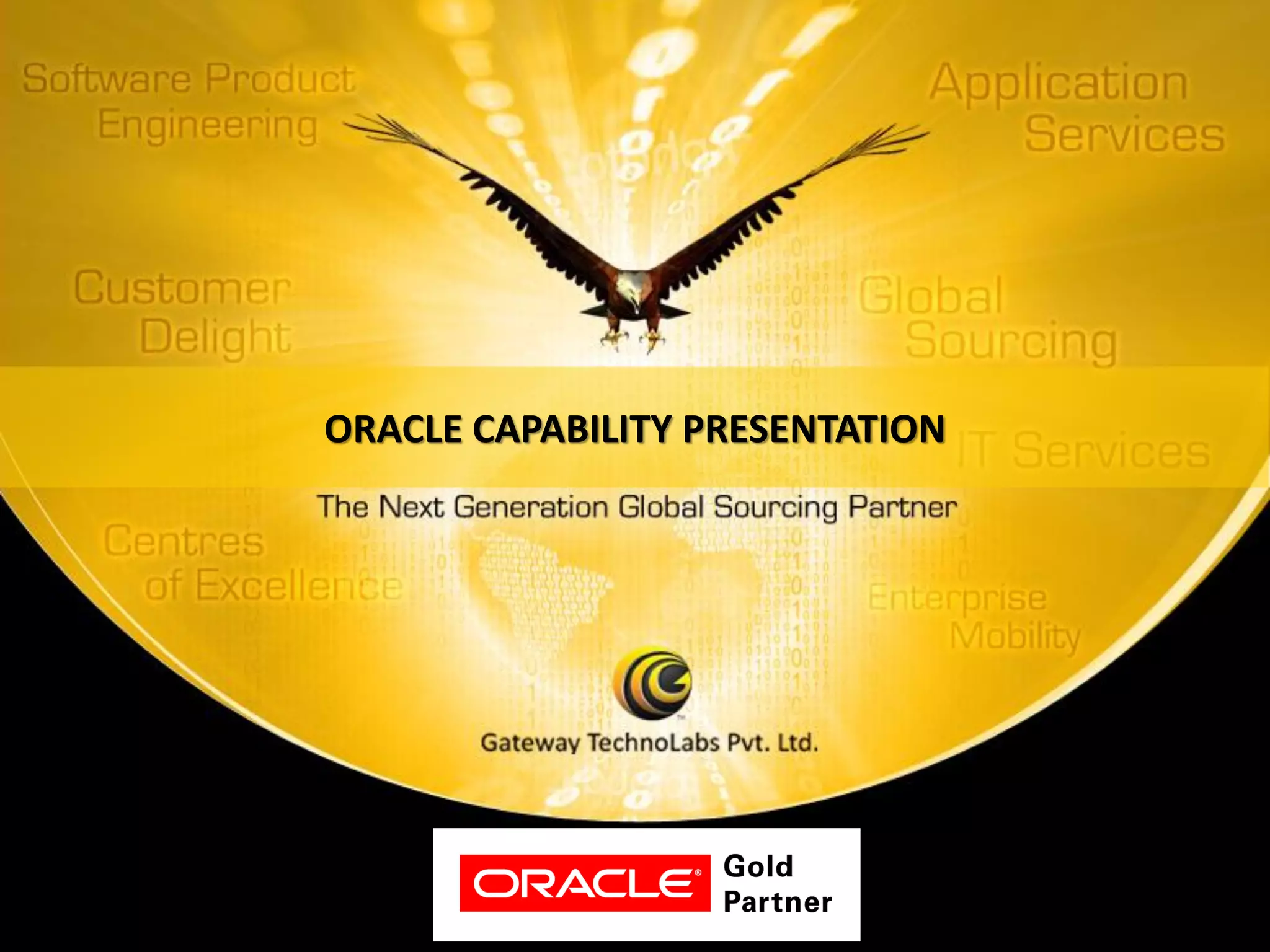 Software Product Engineering

Application Services

Customer Delight

Global Sourcing

ORACLE CAPABILITY PRESENTATION

IT Services

The Next Generation Global Sourcing Partner

Centres of Excellence

Enterprise Mobility

Gateway TechnoLabs Pvt. Ltd.

ORACLE Gold Partner